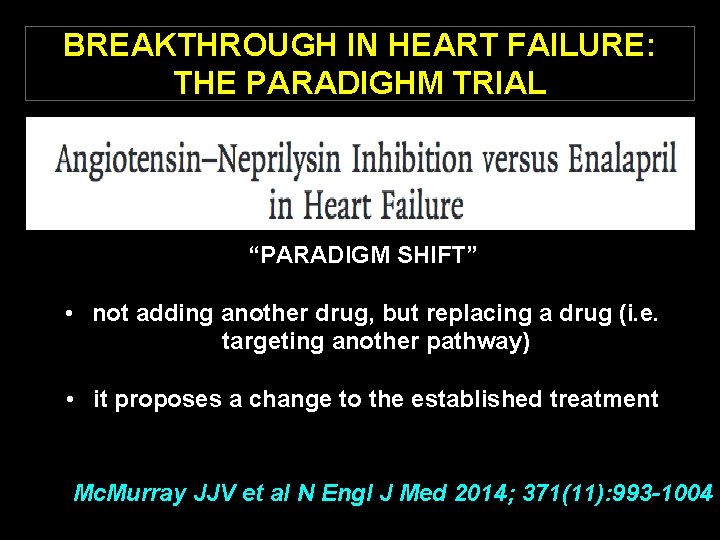 BREAKTHROUGH IN HEART FAILURE: THE PARADIGHM TRIAL

Angiotensin–Neprilysin Inhibition versus Enalapril in Heart Failure

“PARADIGM SHIFT”

• not adding another drug, but replacing a drug (i.e. targeting another pathway)

• it proposes a change to the established treatment

McMurray JJV et al N Engl J Med 2014; 371(11):993-1004